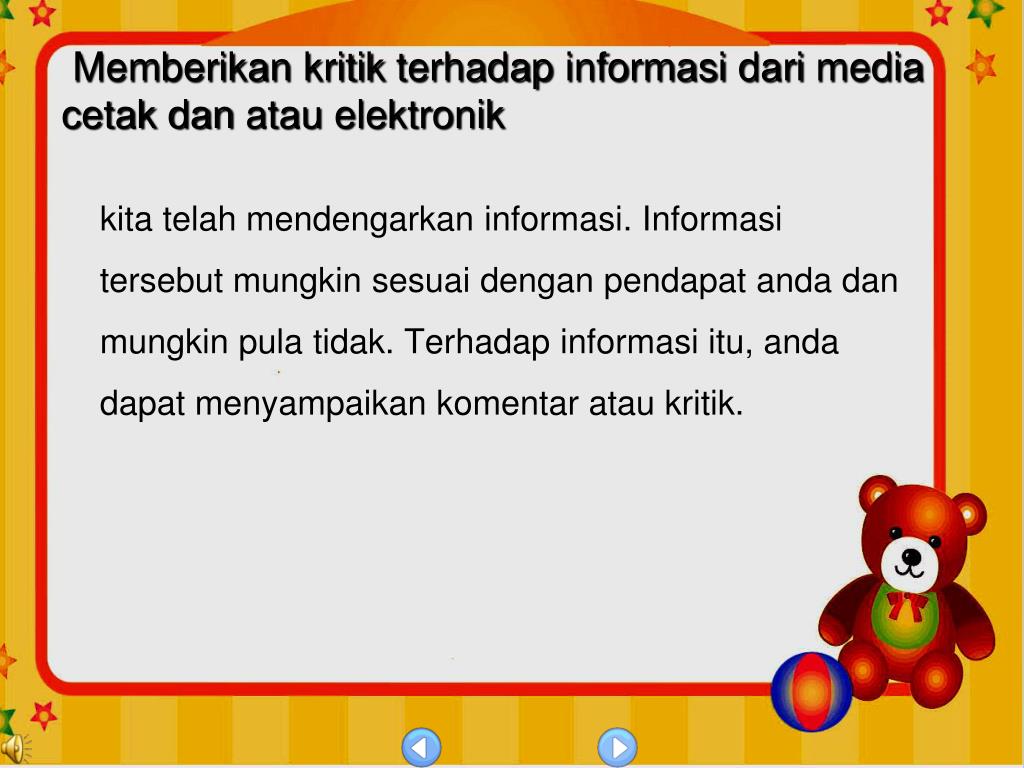 Memberikan kritik terhadap informasi dari media cetak dan atau elektronik

kita telah mendengarkan informasi. Informasi tersebut mungkin sesuai dengan pendapat anda dan mungkin pula tidak. Terhadap informasi itu, anda dapat menyampaikan komentar atau kritik.